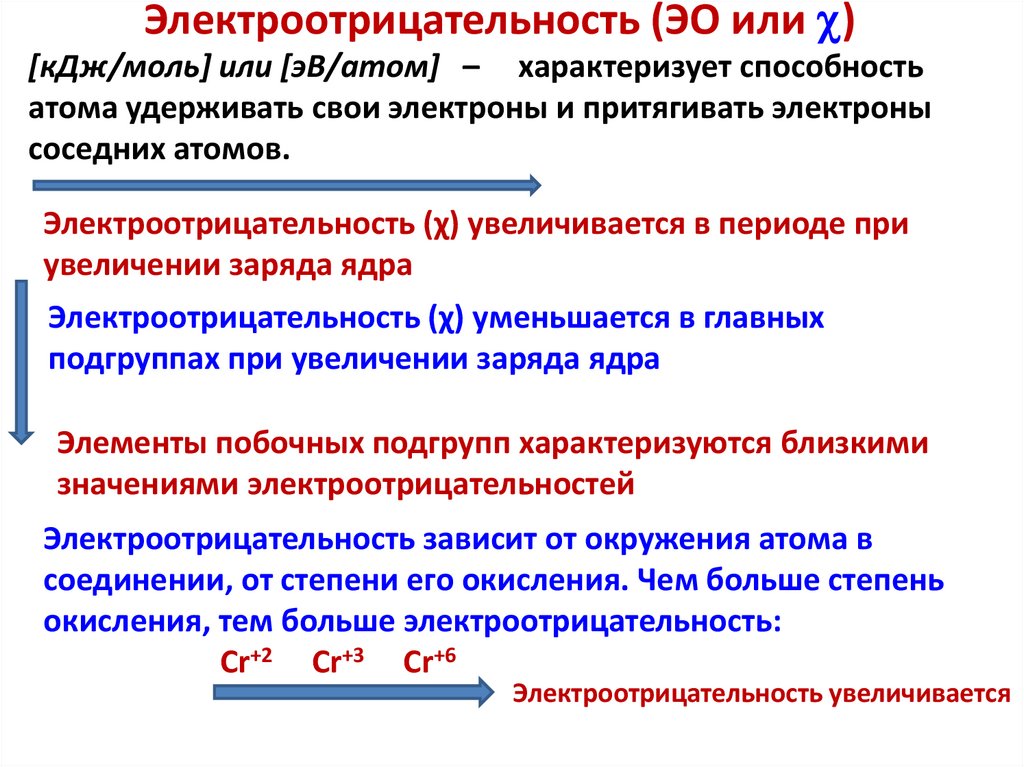 Электроотрицательность (ЭО или $\chi$)

[кДж/моль] или [эВ/атом] – характеризует способность атома удерживать свои электроны и притягивать электроны соседних атомов.

Электроотрицательность (χ) увеличивается в периоде при увеличении заряда ядра

Электроотрицательность (χ) уменьшается в главных подгруппах при увеличении заряда ядра

Элементы побочных подгрупп характеризуются близкими значениями электроотрицательностей

Электроотрицательность зависит от окружения атома в соединении, от степени его окисления. Чем больше степень окисления, тем больше электроотрицательность:

$Cr^{+2}$ $Cr^{+3}$ $Cr^{+6}$

Электроотрицательность увеличивается